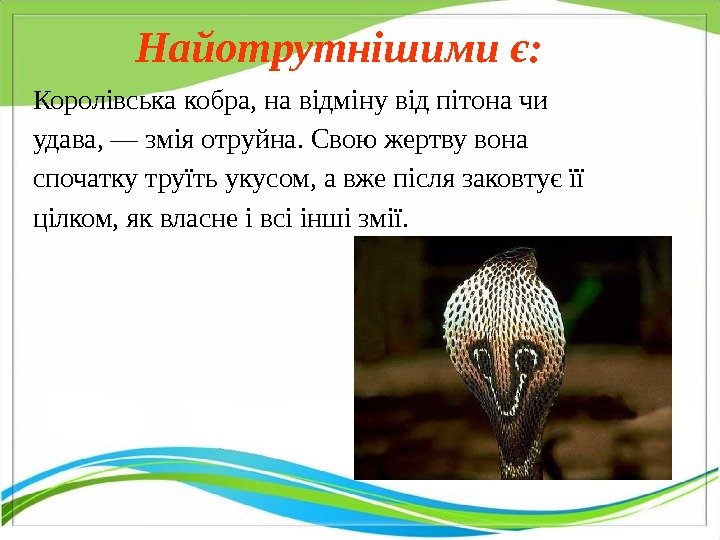 Найотрутнішими є:

Королівська кобра, на відміну від пітона чи удава, — змія отруйна. Свою жертву вона спочатку труїть укусом, а вже після заковтує її цілком, як власне і всі інші змії.